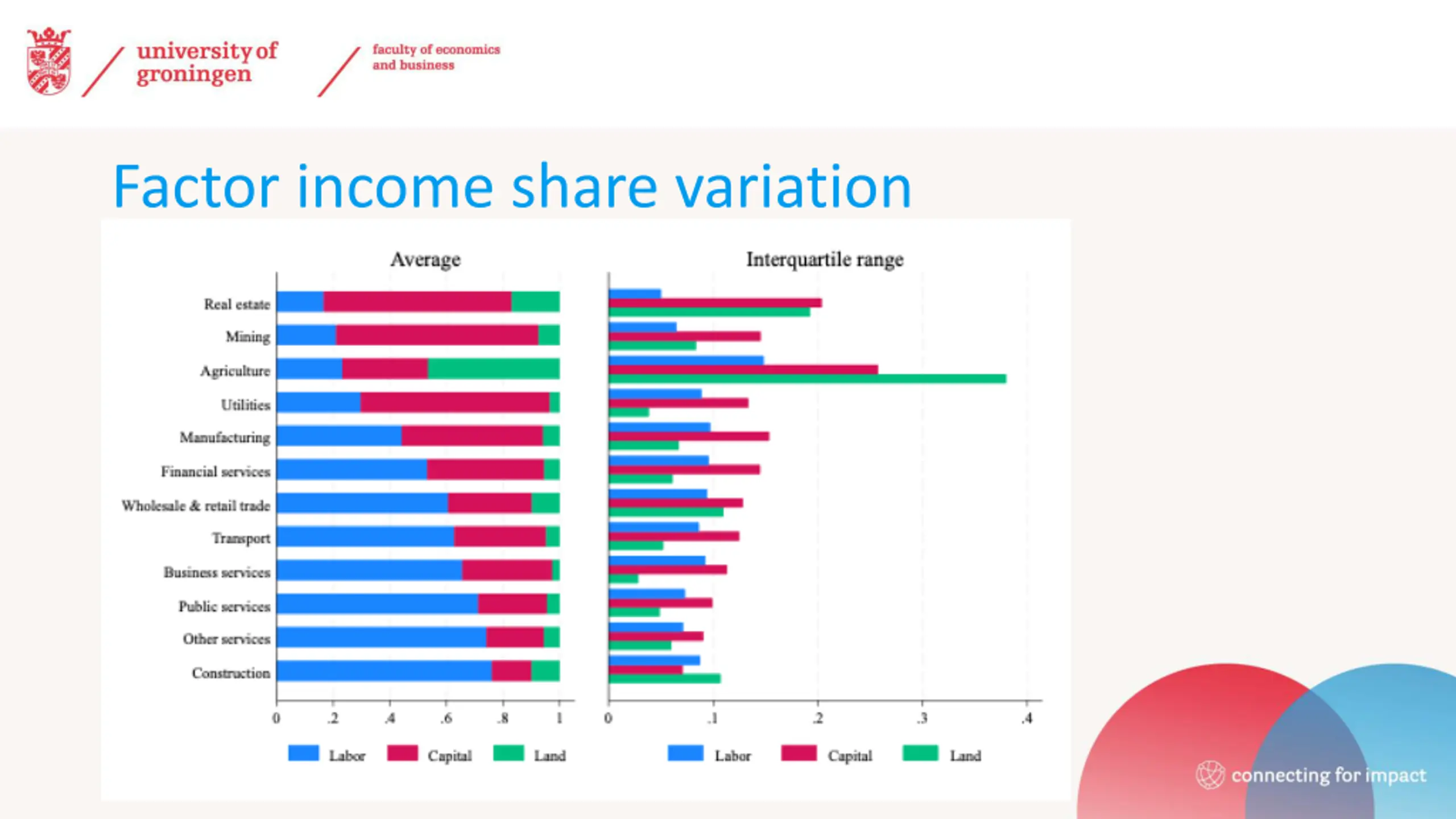 university of groningen

faculty of economics and business

Factor income share variation

Average

Real estate
Mining
Agriculture
Utilities
Manufacturing
Financial services
Wholesale & retail trade
Transport
Business services
Public services
Other services
Construction

0 .2 .4 .6 .8 1

Labor Capital Land

Interquartile range

0 .1 .2 .3 .4

Labor Capital Land

connecting for impact